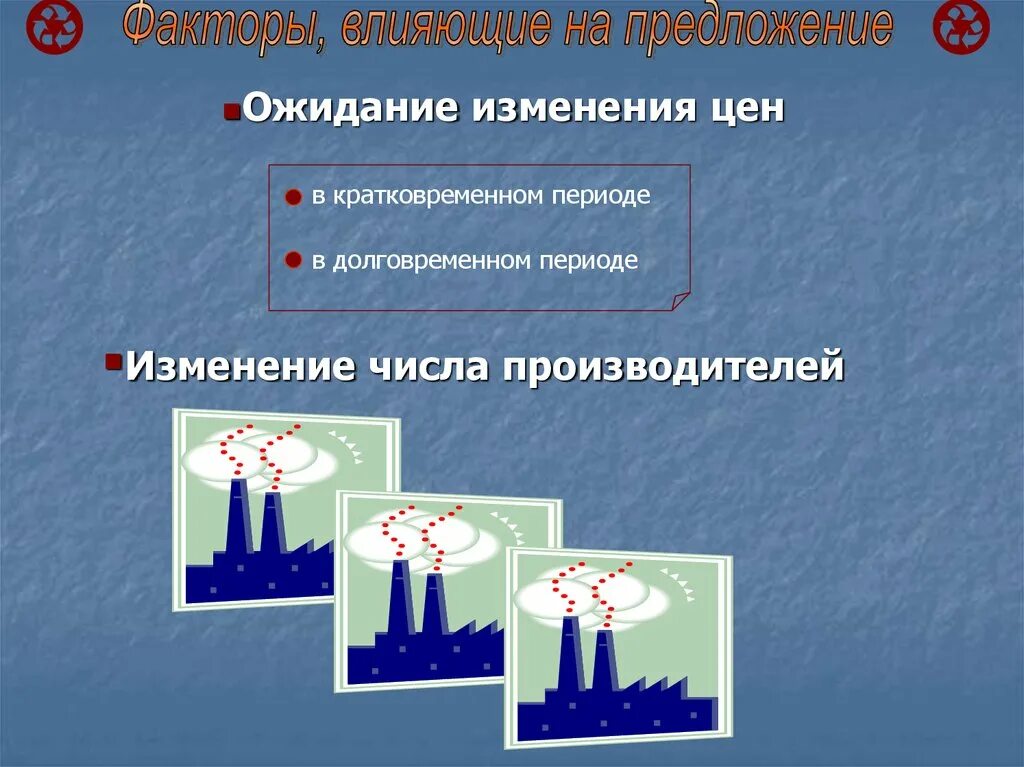 Факторы, влияющие на предложение

Ожидание изменения цен

в кратковременном периоде

в долговременном периоде

Изменение числа производителей